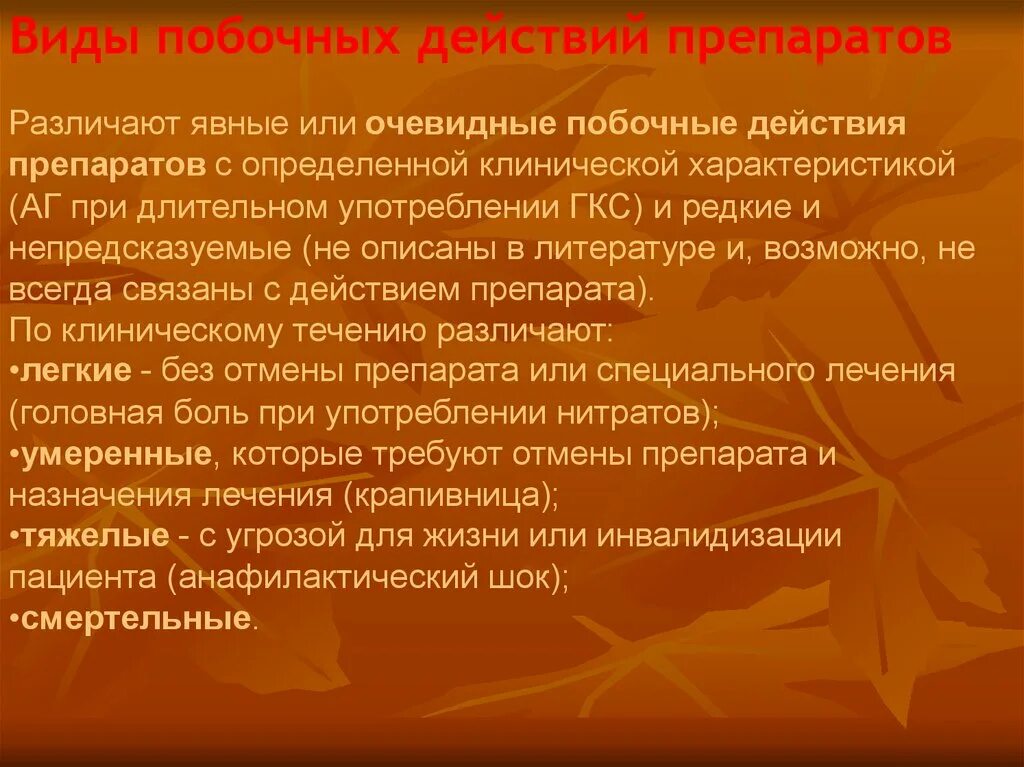 Виды побочных действий препаратов

Различают явные или очевидные побочные действия препаратов с определенной клинической характеристикой (АГ при длительном употреблении ГКС) и редкие и непредсказуемые (не описаны в литературе и, возможно, не всегда связаны с действием препарата).
По клиническому течению различают:
•легкие - без отмены препарата или специального лечения (головная боль при употреблении нитратов);
•умеренные, которые требуют отмены препарата и назначения лечения (крапивница);
•тяжелые - с угрозой для жизни или инвалидизации пациента (анафилактический шок);
•смертельные.